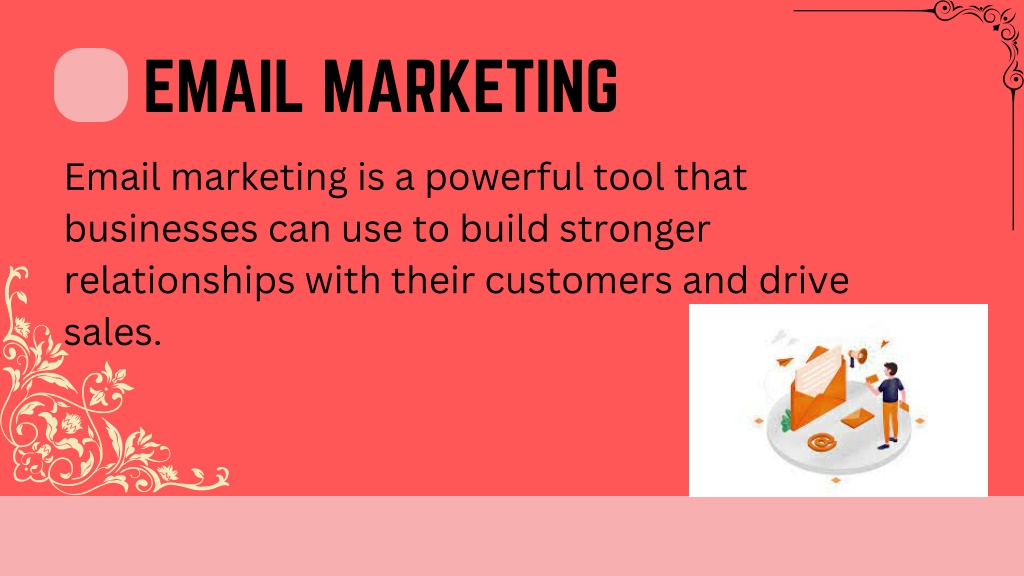 EMAIL MARKETING

Email marketing is a powerful tool that businesses can use to build stronger relationships with their customers and drive sales.